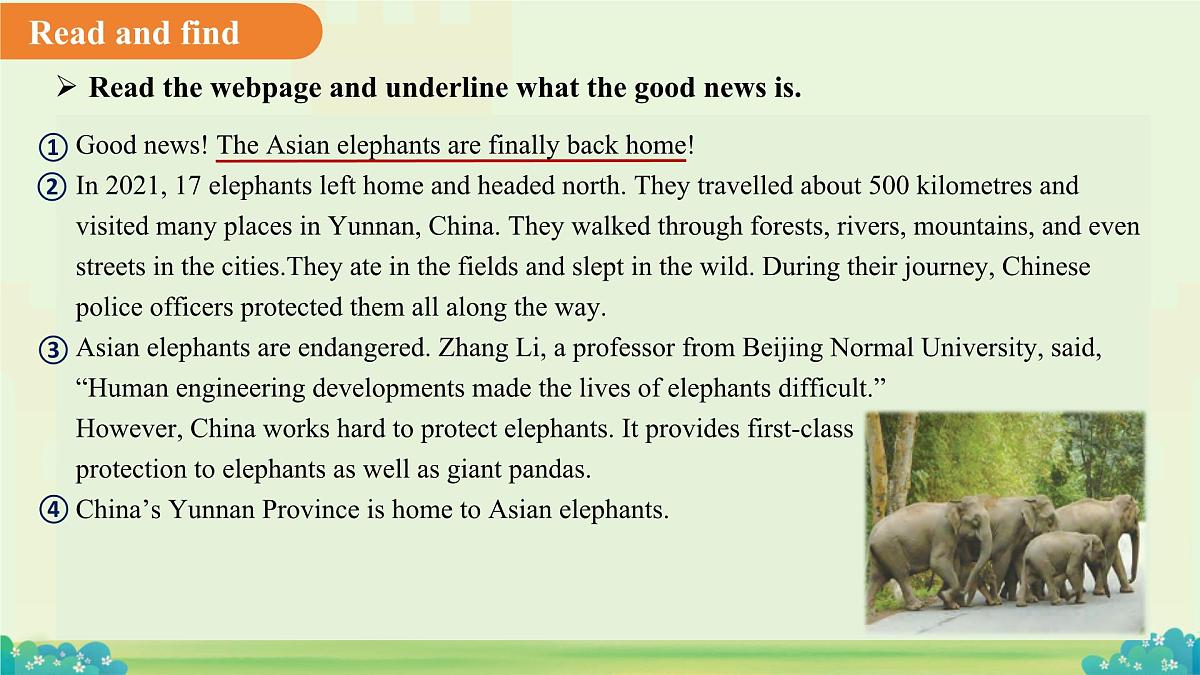 Read and find

➢ Read the webpage and underline what the good news is.

① Good news! The Asian elephants are finally back home!

② In 2021, 17 elephants left home and headed north. They travelled about 500 kilometres and visited many places in Yunnan, China. They walked through forests, rivers, mountains, and even streets in the cities.They ate in the fields and slept in the wild. During their journey, Chinese police officers protected them all along the way.

③ Asian elephants are endangered. Zhang Li, a professor from Beijing Normal University, said, “Human engineering developments made the lives of elephants difficult.”
However, China works hard to protect elephants. It provides first-class protection to elephants as well as giant pandas.

④ China’s Yunnan Province is home to Asian elephants.